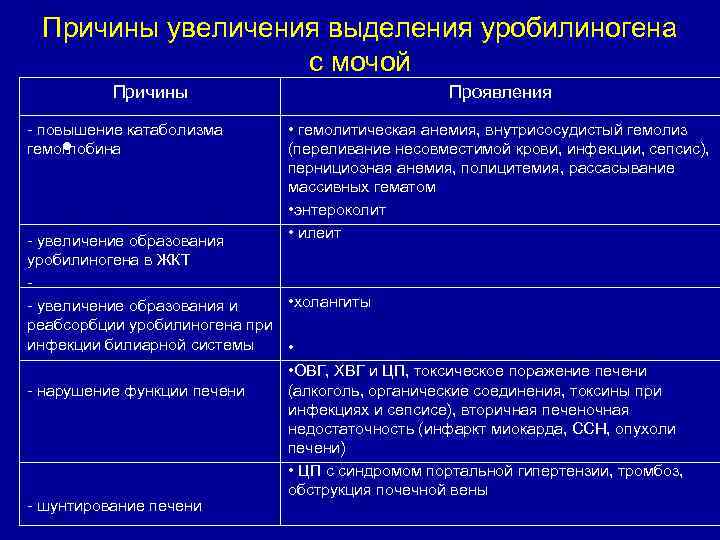 Причины увеличения выделения уробилиногена с мочой

| Причины | Проявления |
|---|---|
| - повышение катаболизма гемоглобина | • гемолитическая анемия, внутрисосудистый гемолиз (переливание несовместимой крови, инфекции, сепсис), пернициозная анемия, полицитемия, рассасывание массивных гематом •энтероколит |
| - увеличение образования уробилиногена в ЖКТ - | • илеит |
| - увеличение образования и реабсорбции уробилиногена при инфекции билиарной системы | •холангиты • |
| - нарушение функции печени | •ОВГ, ХВГ и ЦП, токсическое поражение печени (алкоголь, органические соединения, токсины при инфекциях и сепсисе), вторичная печеночная недостаточность (инфаркт миокарда, ССН, опухоли печени) |
| - шунтирование печени | • ЦП с синдромом портальной гипертензии, тромбоз, обструкция почечной вены |